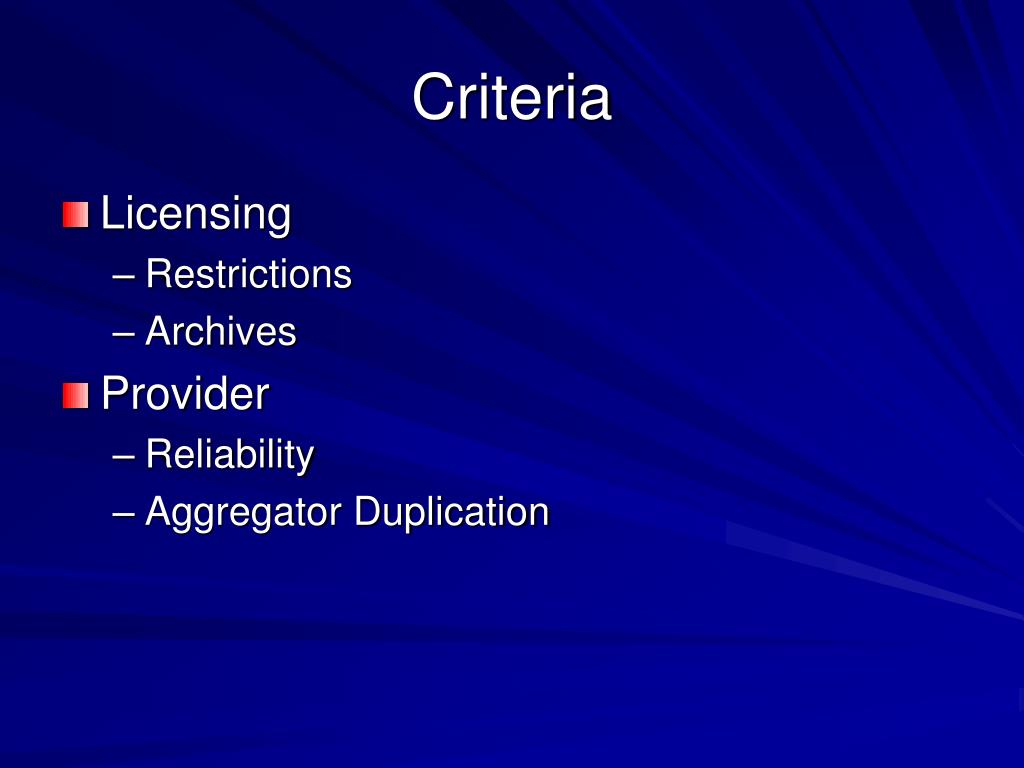 Criteria

Licensing
– Restrictions
– Archives

Provider
– Reliability
– Aggregator Duplication